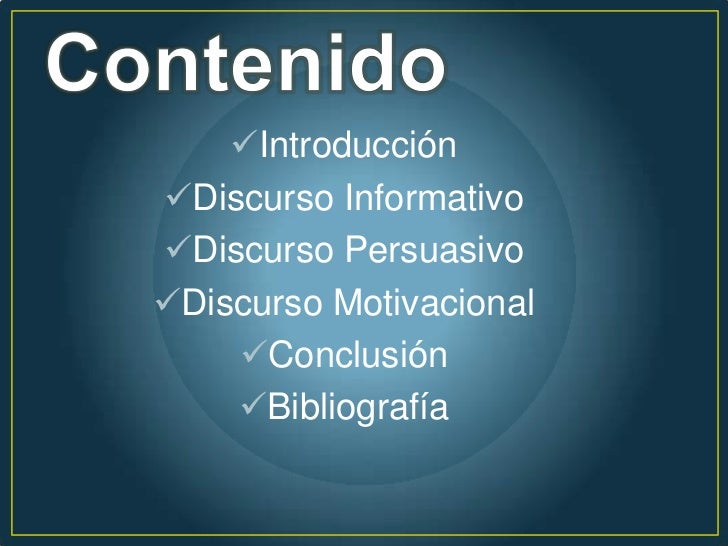 Contenido

✓Introducción
✓Discurso Informativo
✓Discurso Persuasivo
✓Discurso Motivacional
✓Conclusión
✓Bibliografía